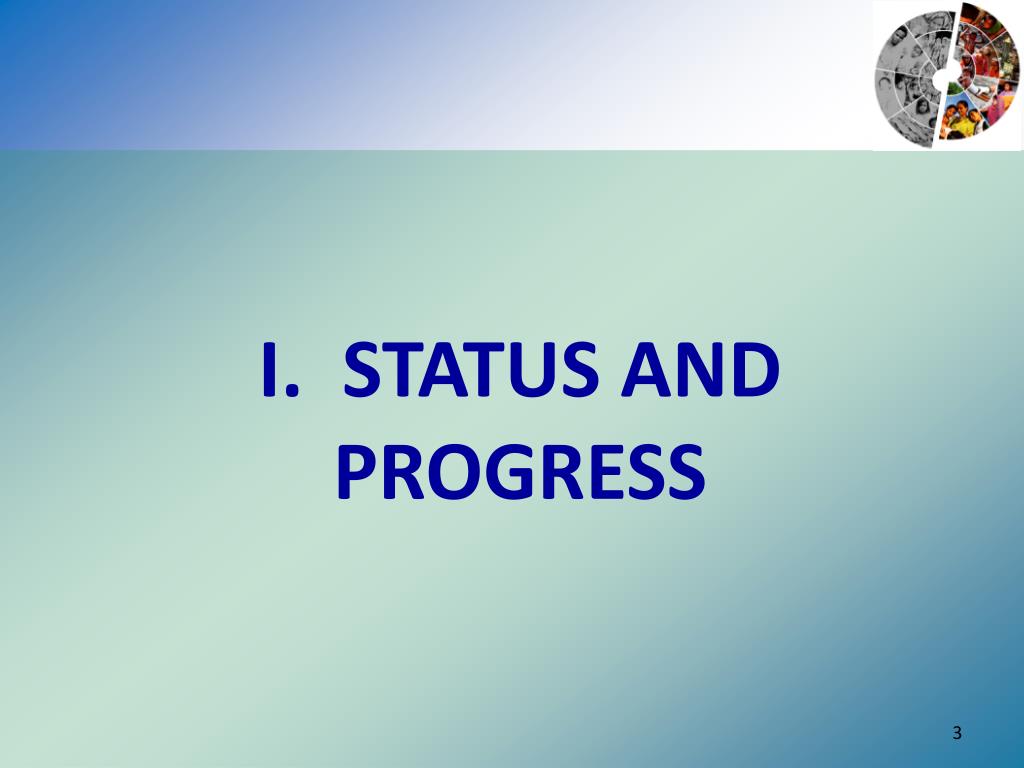 I. STATUS AND PROGRESS

3